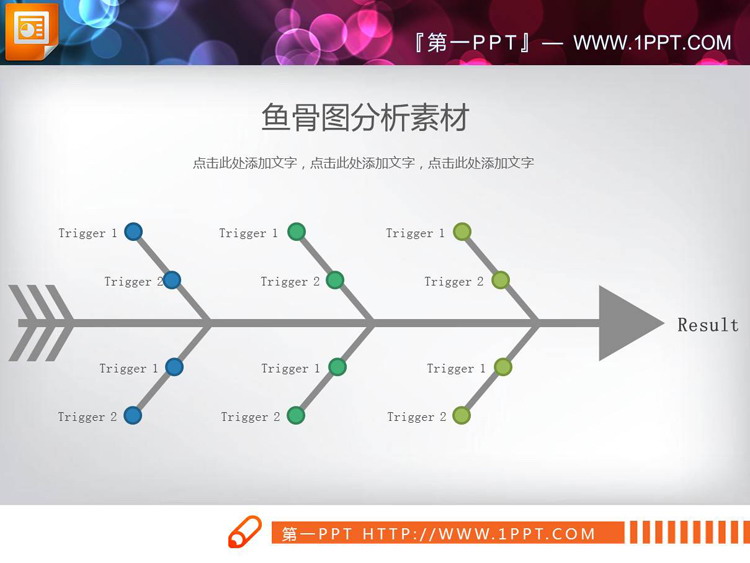 『第一PPT』— WWW.1PPT.COM

鱼骨图分析素材

点击此处添加文字，点击此处添加文字，点击此处添加文字

Trigger 1
Trigger 2
Trigger 1
Trigger 2
Trigger 1
Trigger 2

Trigger 1
Trigger 2
Trigger 1
Trigger 2
Trigger 1
Trigger 2

Result

第一PPT HTTP://WWW.1PPT.COM